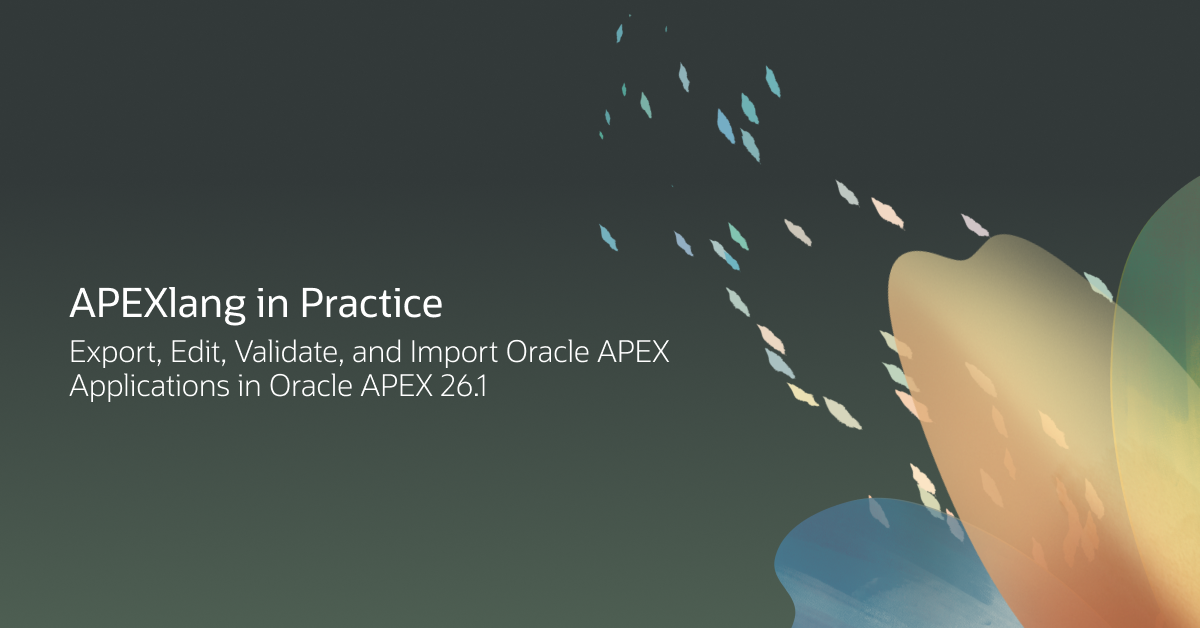 APEXlang in Practice

Export, Edit, Validate, and Import Oracle APEX Applications in Oracle APEX 26.1